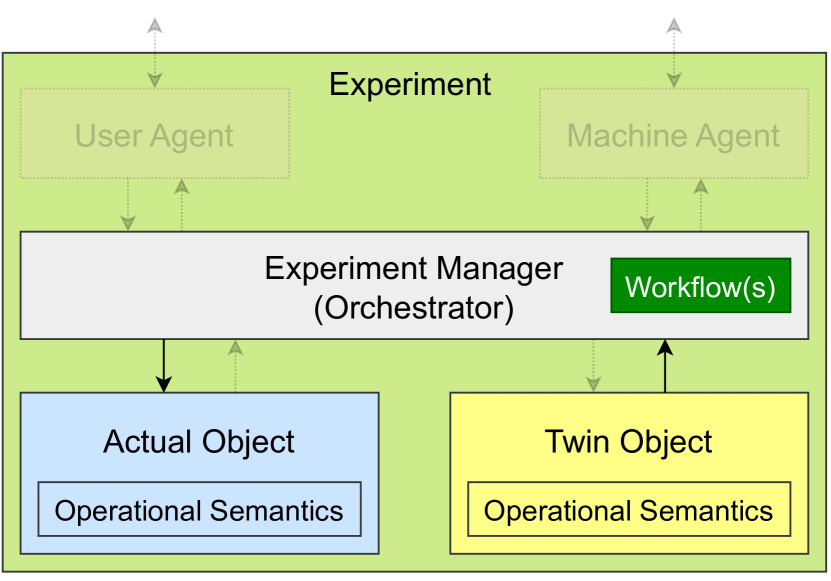 Experiment

User Agent

Machine Agent

Experiment Manager
(Orchestrator)

Workflow(s)

Actual Object

Operational Semantics

Twin Object

Operational Semantics